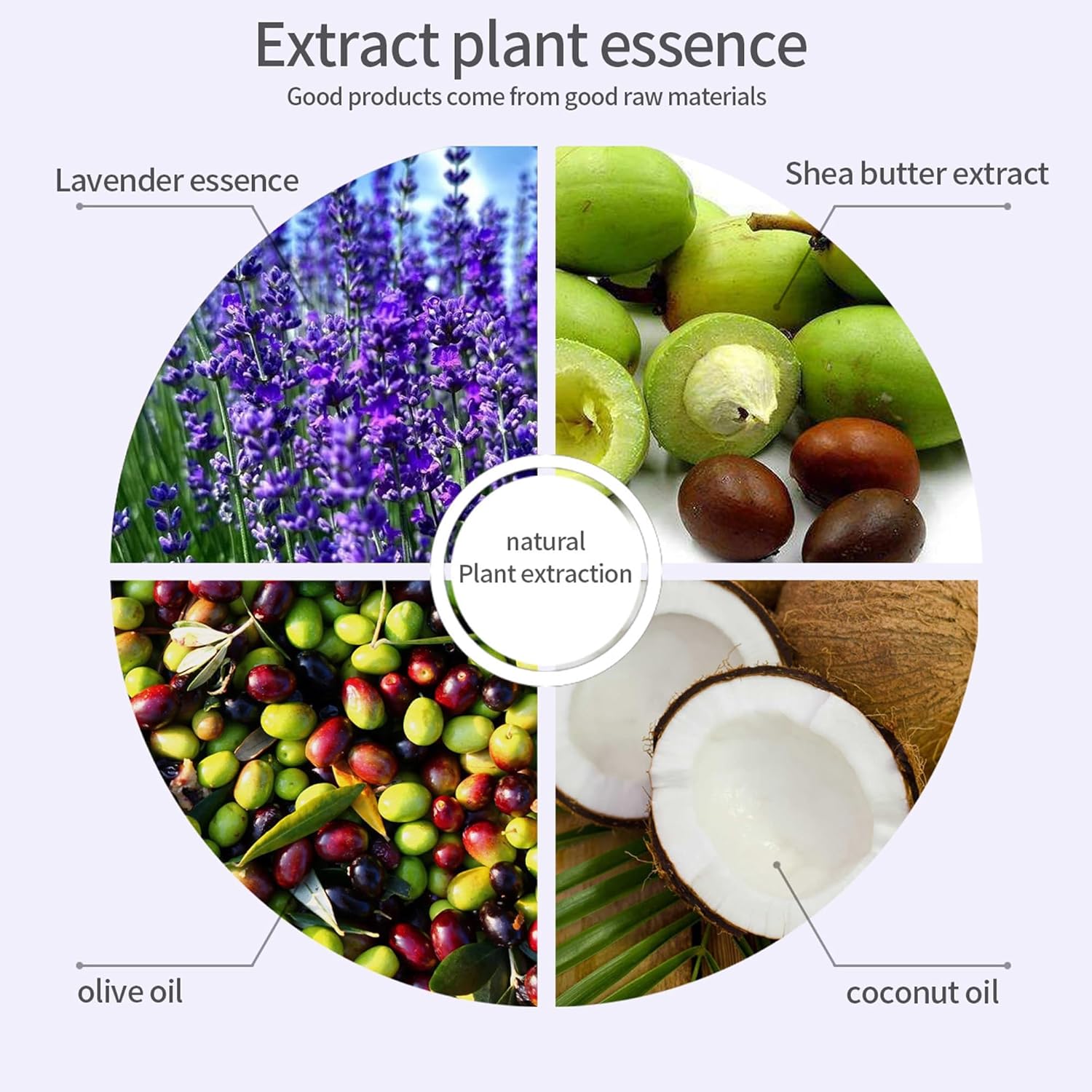 Extract plant essence
Good products come from good raw materials

Lavender essence

Shea butter extract

natural
Plant extraction

olive oil

coconut oil